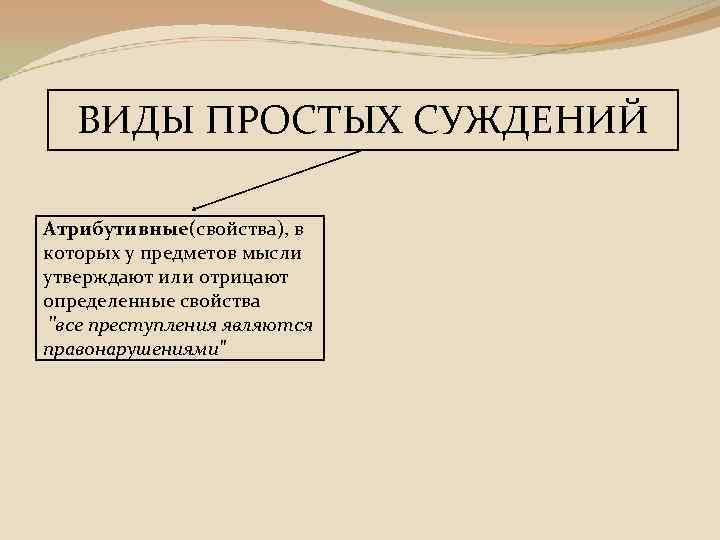 ВИДЫ ПРОСТЫХ СУЖДЕНИЙ

Атрибутивные(свойства), в которых у предметов мысли утверждают или отрицают определенные свойства "все преступления являются правонарушениями"